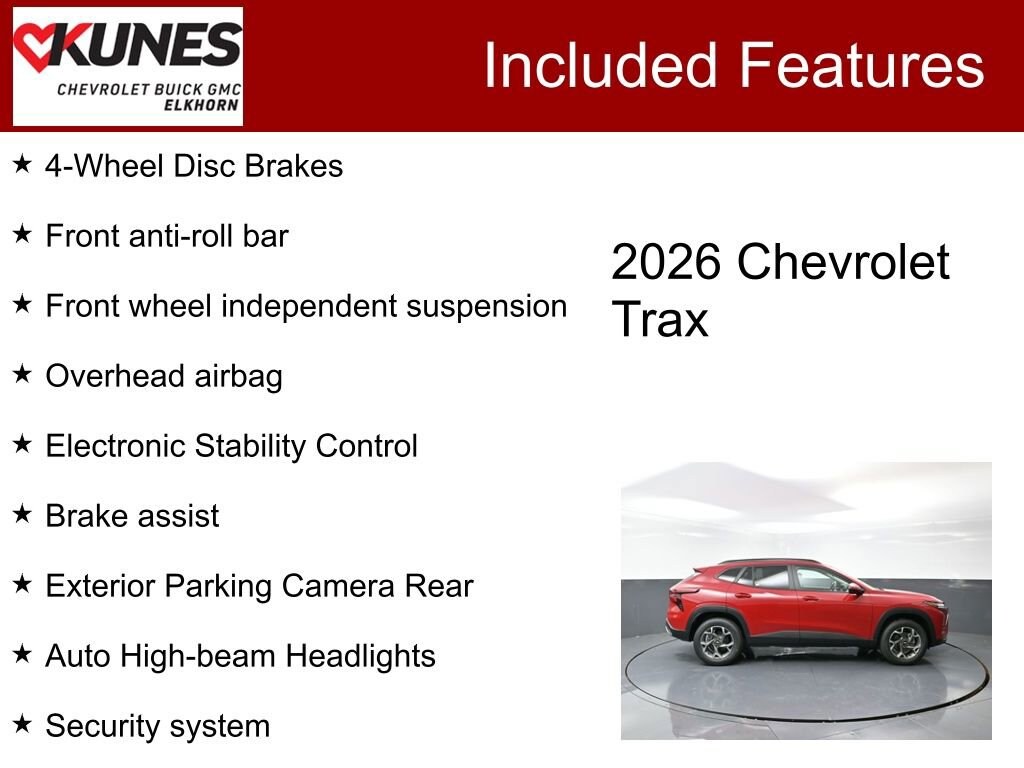 KUNES
CHEVROLET BUICK GMC
ELKHORN

Included Features

★ 4-Wheel Disc Brakes

★ Front anti-roll bar

★ Front wheel independent suspension

★ Overhead airbag

★ Electronic Stability Control

★ Brake assist

★ Exterior Parking Camera Rear

★ Auto High-beam Headlights

★ Security system

2026 Chevrolet Trax